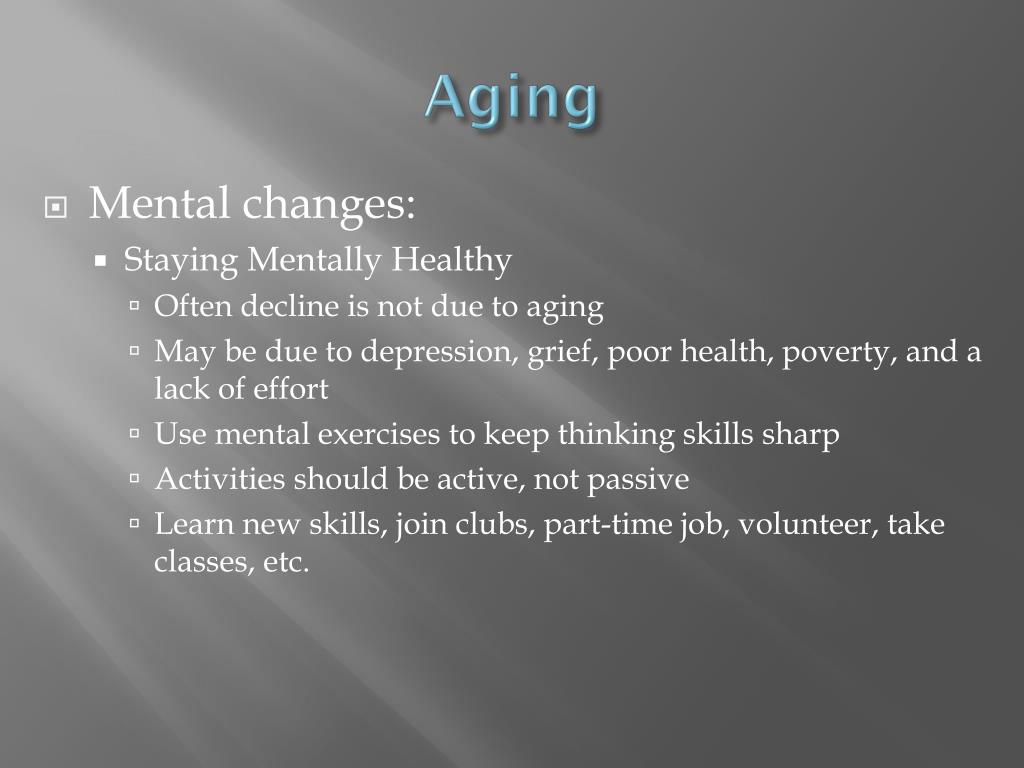 Aging

Mental changes:
Staying Mentally Healthy
Often decline is not due to aging
May be due to depression, grief, poor health, poverty, and a lack of effort
Use mental exercises to keep thinking skills sharp
Activities should be active, not passive
Learn new skills, join clubs, part-time job, volunteer, take classes, etc.